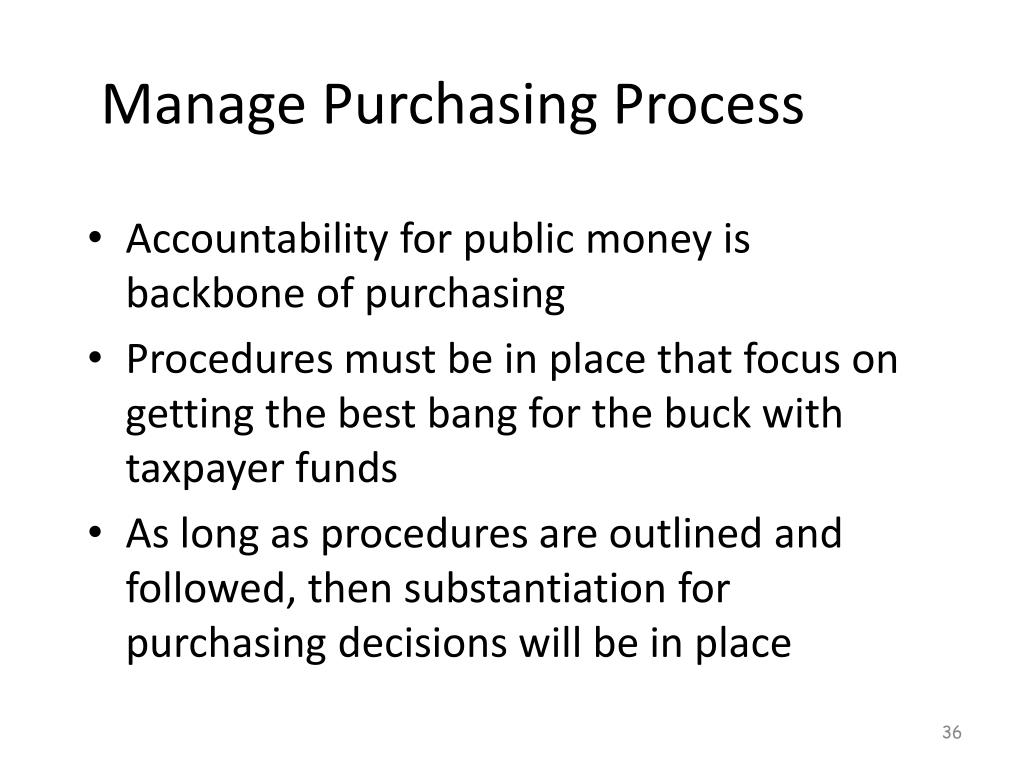 Manage Purchasing Process

• Accountability for public money is backbone of purchasing
• Procedures must be in place that focus on getting the best bang for the buck with taxpayer funds
• As long as procedures are outlined and followed, then substantiation for purchasing decisions will be in place

36